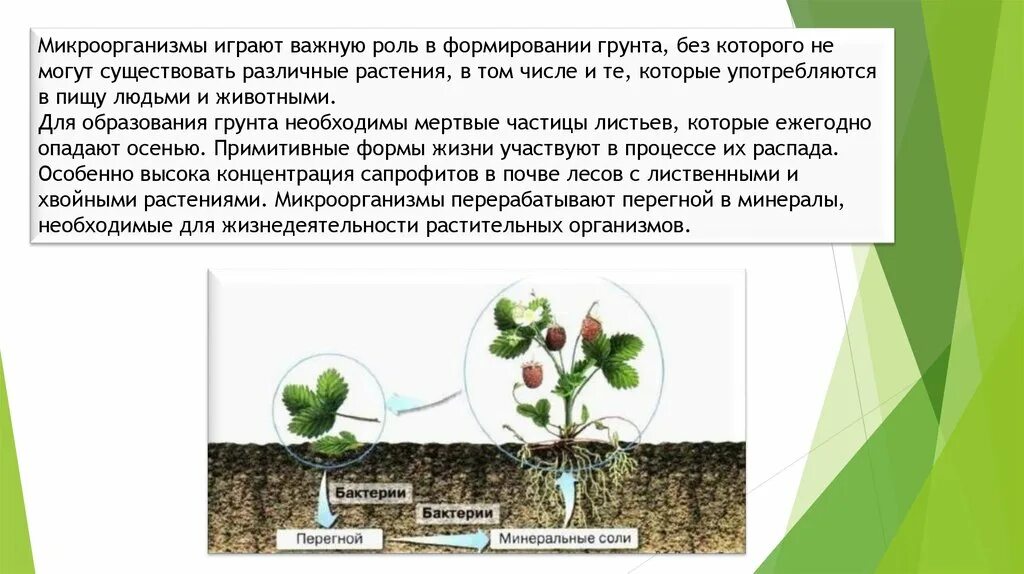 Микроорганизмы играют важную роль в формировании грунта, без которого не могут существовать различные растения, в том числе и те, которые употребляются в пищу людьми и животными.
Для образования грунта необходимы мертвые частицы листьев, которые ежегодно опадают осенью. Примитивные формы жизни участвуют в процессе их распада. Особенно высока концентрация сапрофитов в почве лесов с лиственными и хвойными растениями. Микроорганизмы перерабатывают перегной в минералы, необходимые для жизнедеятельности растительных организмов.

Бактерии
Бактерии
Перегной
Минеральные соли